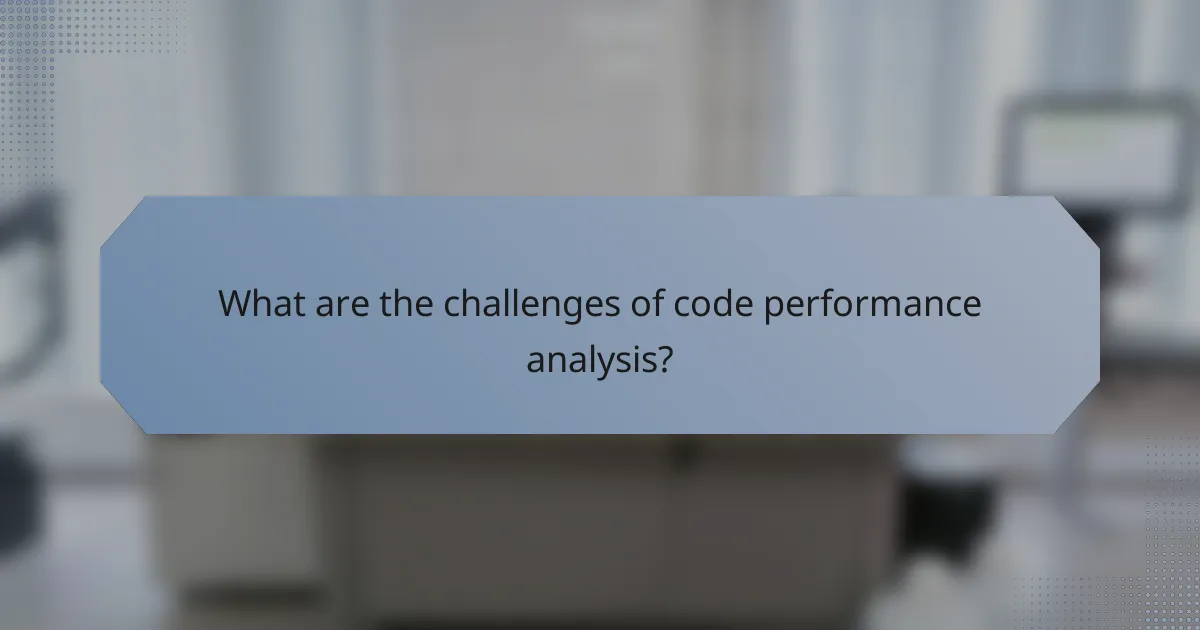 What are the challenges of code performance analysis?